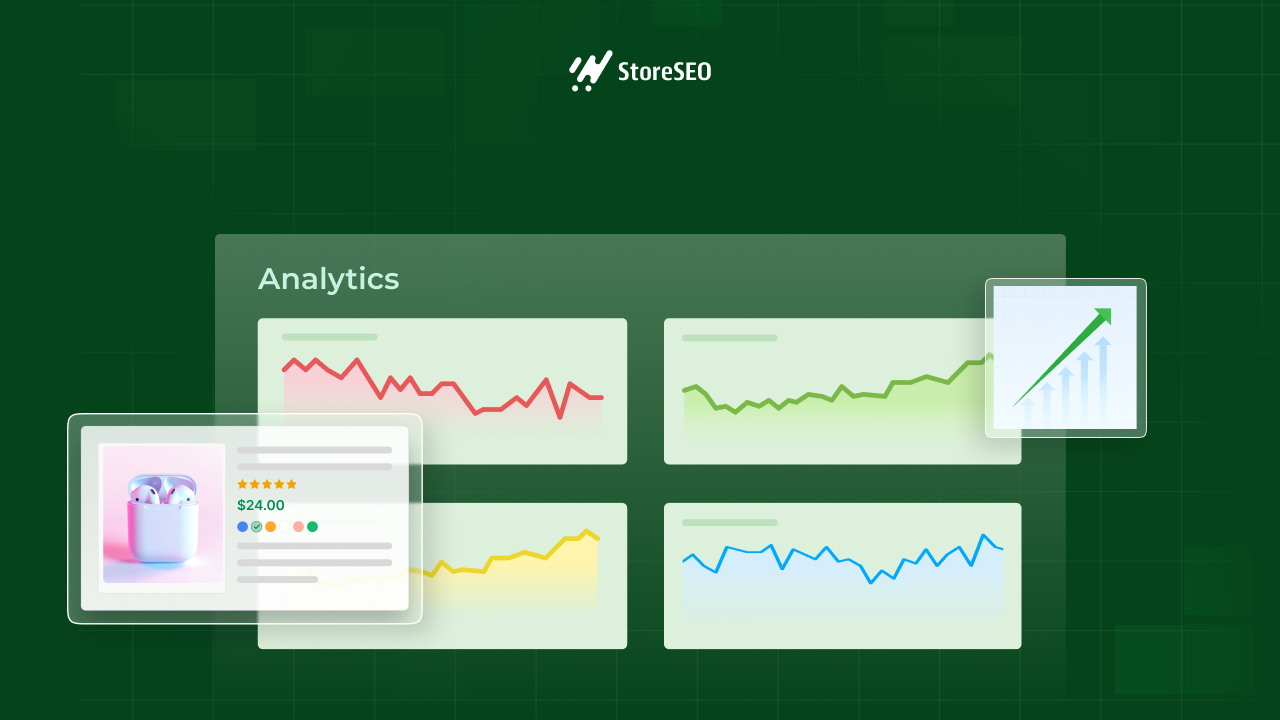 StoreSEO

Analytics

$24.00